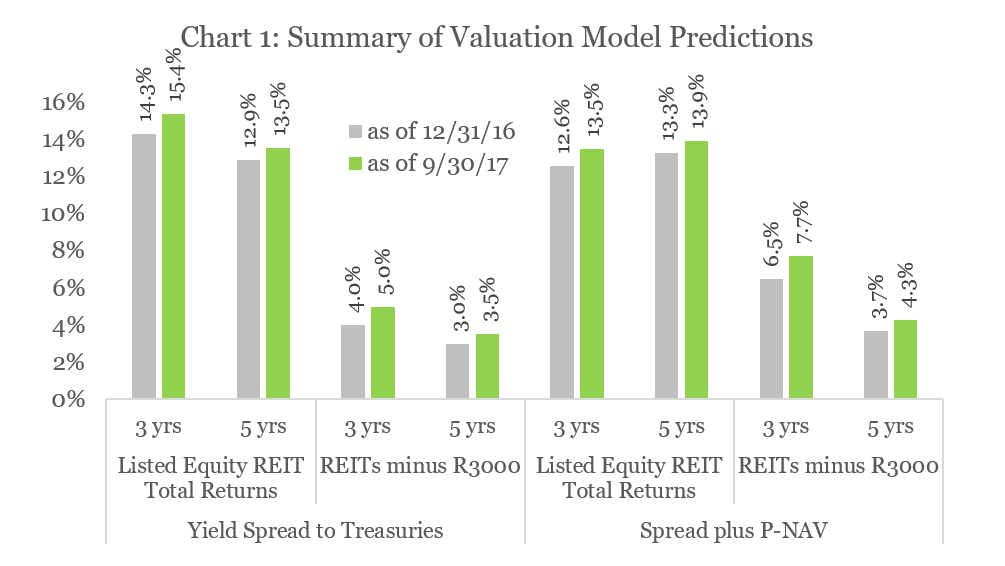 Chart 1: Summary of Valuation Model Predictions

16%
14%
12%
10%
8%
6%
4%
2%
0%

as of 12/31/16
as of 9/30/17

14.3%
15.4%
12.9%
13.5%
4.0%
5.0%
3.0%
3.5%
12.6%
13.5%
13.3%
13.9%
6.5%
7.7%
3.7%
4.3%

3 yrs
5 yrs
3 yrs
5 yrs
3 yrs
5 yrs
3 yrs
5 yrs

Listed Equity REIT Total Returns
REITs minus R3000
Listed Equity REIT Total Returns
REITs minus R3000

Yield Spread to Treasuries
Spread plus P-NAV